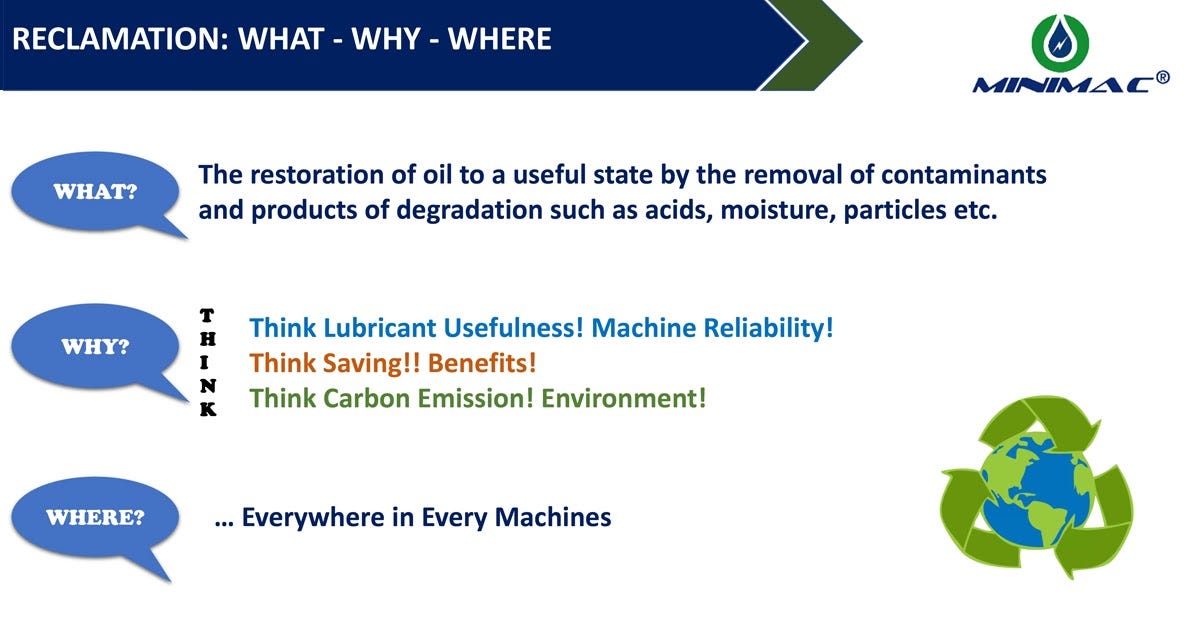 RECLAMATION: WHAT - WHY - WHERE

MINIMAC®

WHAT?

The restoration of oil to a useful state by the removal of contaminants and products of degradation such as acids, moisture, particles etc.

WHY?

T
H
I
N
K

Think Lubricant Usefulness! Machine Reliability!
Think Saving!! Benefits!
Think Carbon Emission! Environment!

WHERE?

… Everywhere in Every Machines